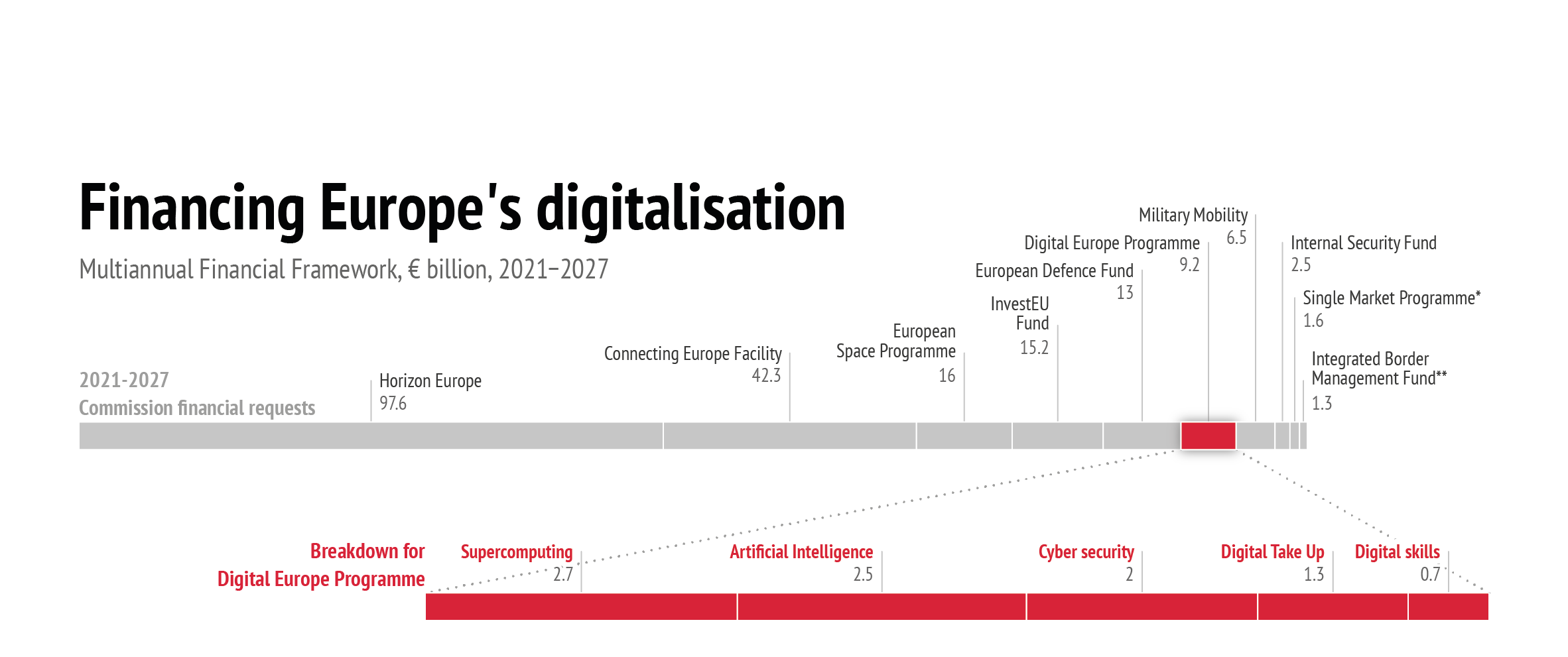 Financing Europe's digitalisation

Multiannual Financial Framework, € billion, 2021–2027

2021-2027
Commission financial requests

Horizon Europe
97.6

Connecting Europe Facility
42.3

European
Space Programme
16

InvestEU
Fund
15.2

European Defence Fund
13

Digital Europe Programme
9.2

Military Mobility
6.5

Internal Security Fund
2.5

Single Market Programme*
1.6

Integrated Border
Management Fund**
1.3

Breakdown for
Digital Europe Programme

Supercomputing
2.7

Artificial Intelligence
2.5

Cyber security
2

Digital Take Up
1.3

Digital skills
0.7